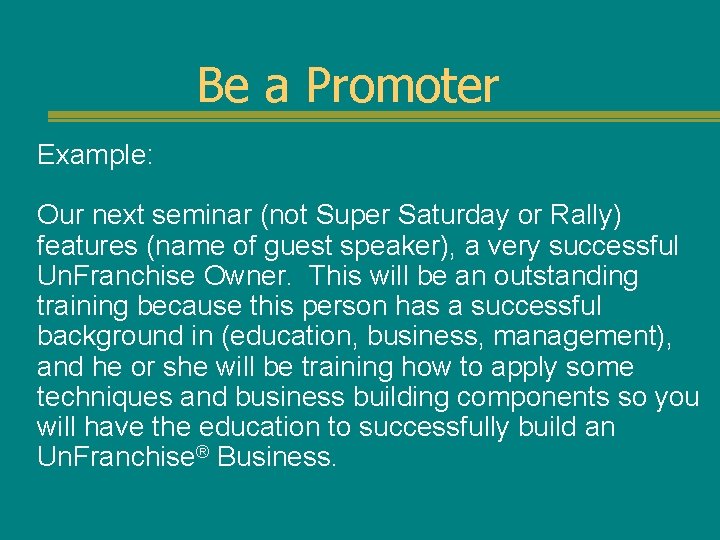 Be a Promoter

Example:

Our next seminar (not Super Saturday or Rally) features (name of guest speaker), a very successful UnFranchise Owner. This will be an outstanding training because this person has a successful background in (education, business, management), and he or she will be training how to apply some techniques and business building components so you will have the education to successfully build an UnFranchise® Business.